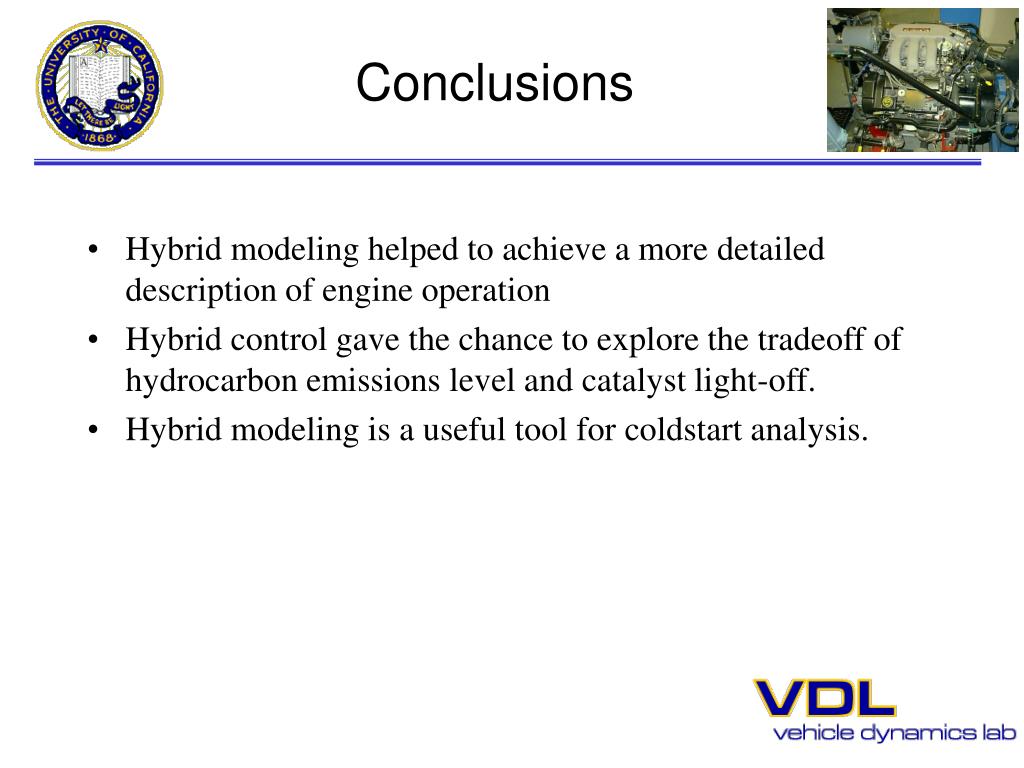 THE UNIVERSITY OF CALIFORNIA
LET THERE BE LIGHT
1868

Conclusions

• Hybrid modeling helped to achieve a more detailed description of engine operation
• Hybrid control gave the chance to explore the tradeoff of hydrocarbon emissions level and catalyst light-off.
• Hybrid modeling is a useful tool for coldstart analysis.

VDL
vehicle dynamics lab